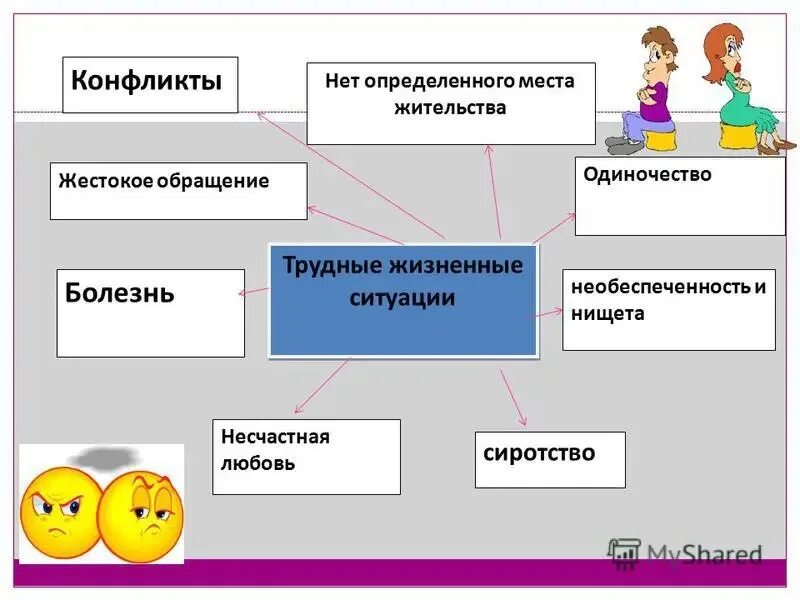 Конфликты

Нет определенного места жительства

Жестокое обращение

Одиночество

Трудные жизненные ситуации

Болезнь

необеспеченность и нищета

Несчастная любовь

сиротство

MyShared